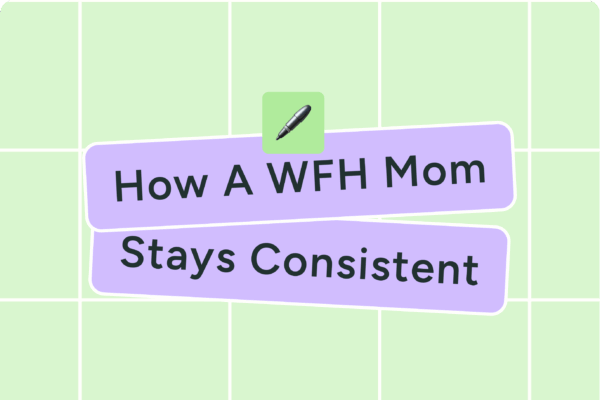 How A WFH Mom
Stays Consistent